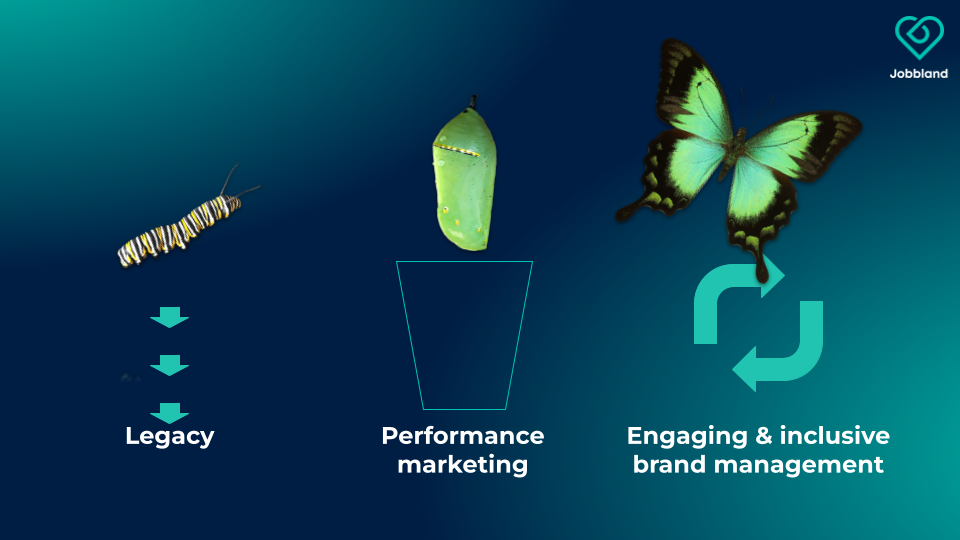 Jobbland

Legacy

Performance marketing

Engaging & inclusive brand management